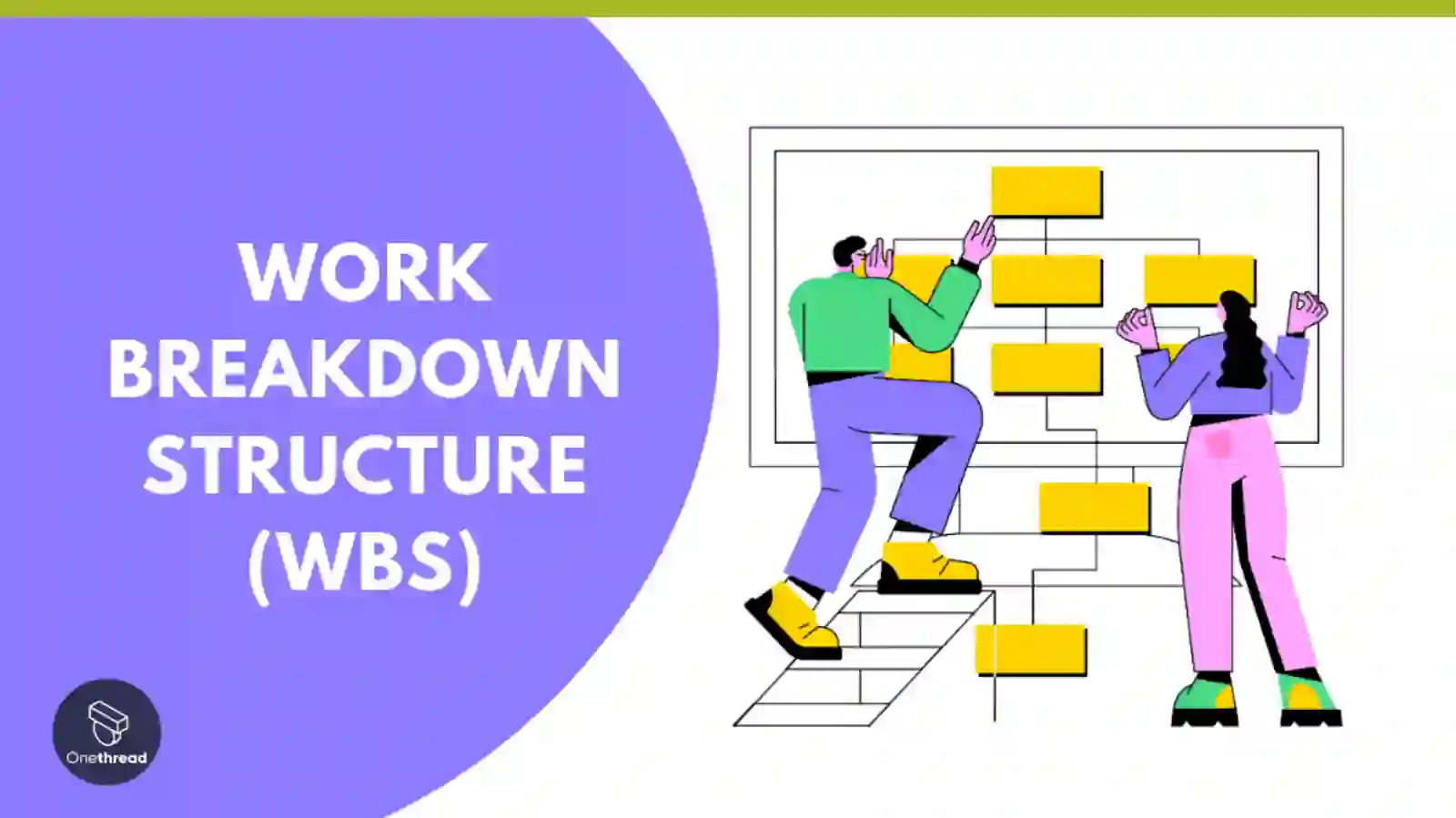 WORK BREAKDOWN STRUCTURE (WBS)

Onethread